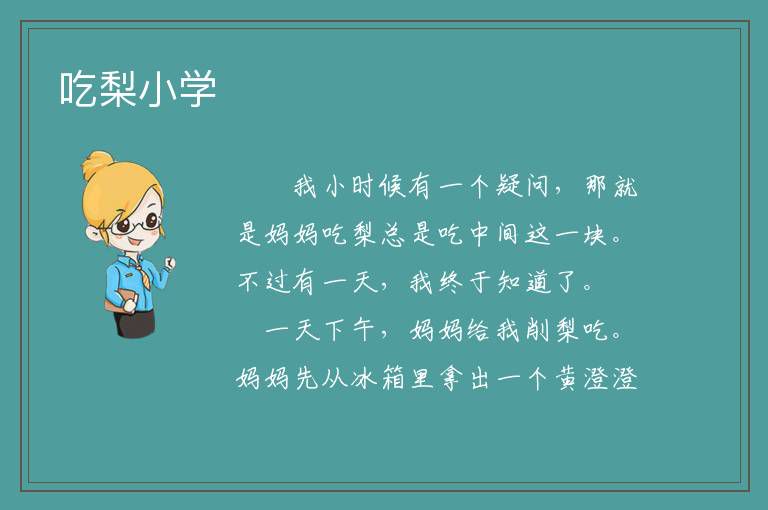 吃梨小学

我小时候有一个疑问，那就是妈妈吃梨总是吃中间这一块。不过有一天，我终于知道了。

一天下午，妈妈给我削梨吃。妈妈先从冰箱里拿出一个黄澄澄